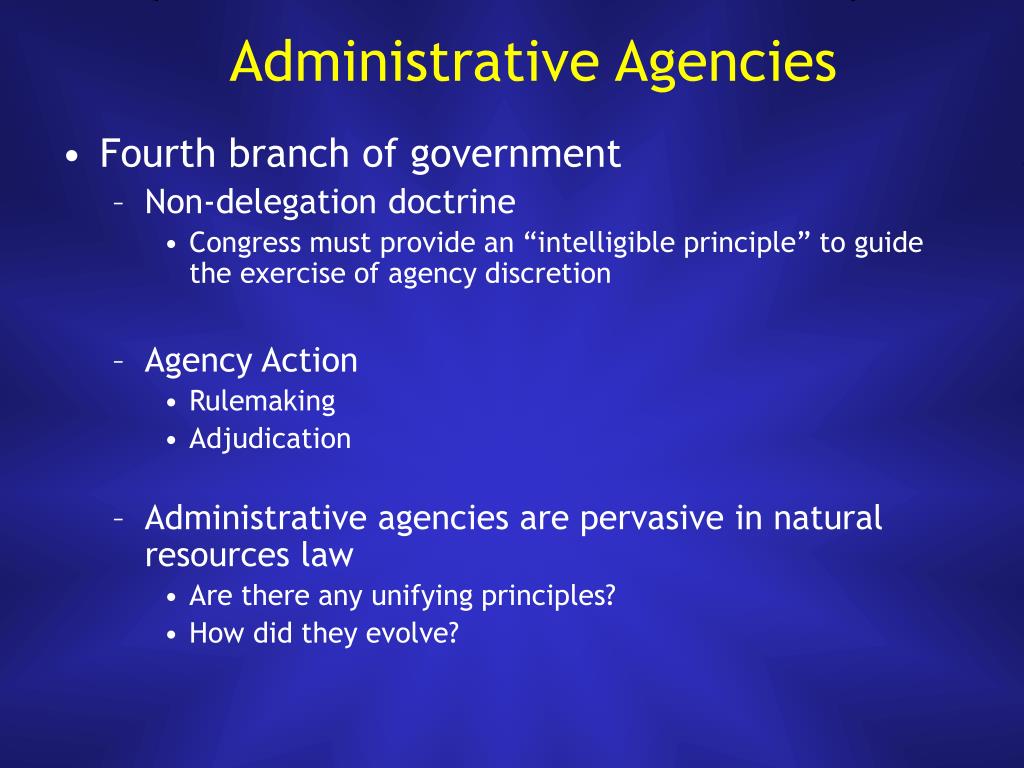 Administrative Agencies

• Fourth branch of government
– Non-delegation doctrine
• Congress must provide an “intelligible principle” to guide the exercise of agency discretion

– Agency Action
• Rulemaking
• Adjudication

– Administrative agencies are pervasive in natural resources law
• Are there any unifying principles?
• How did they evolve?